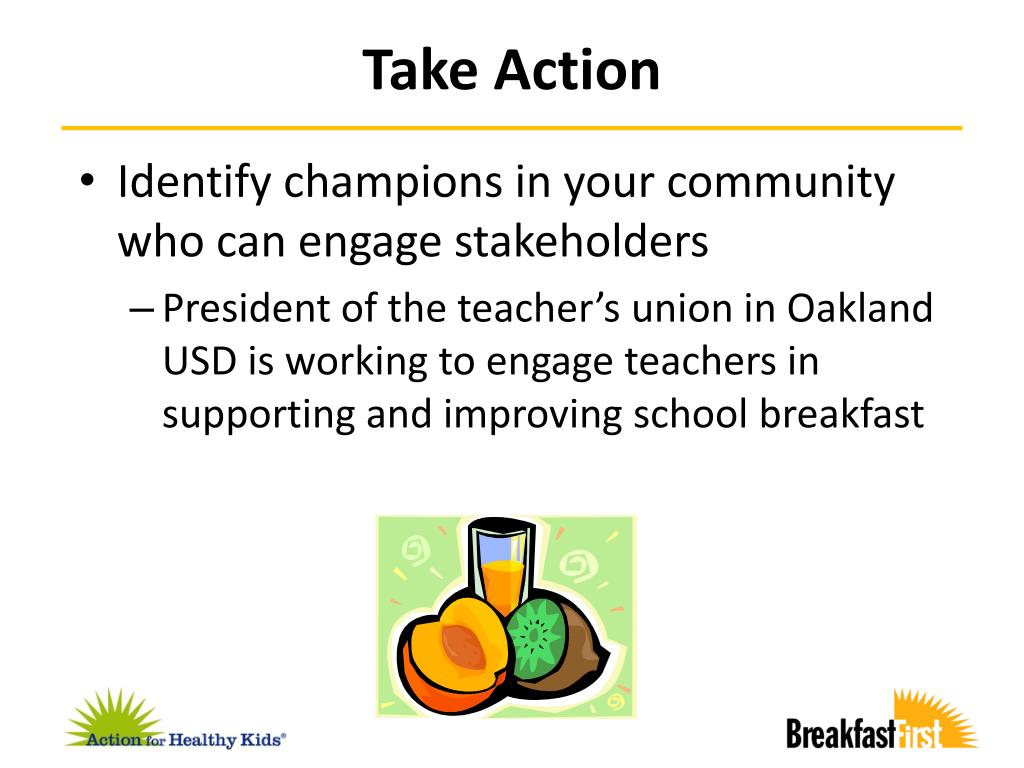 Take Action

• Identify champions in your community who can engage stakeholders

– President of the teacher's union in Oakland USD is working to engage teachers in supporting and improving school breakfast

Action for Healthy Kids®

BreakfastFirst